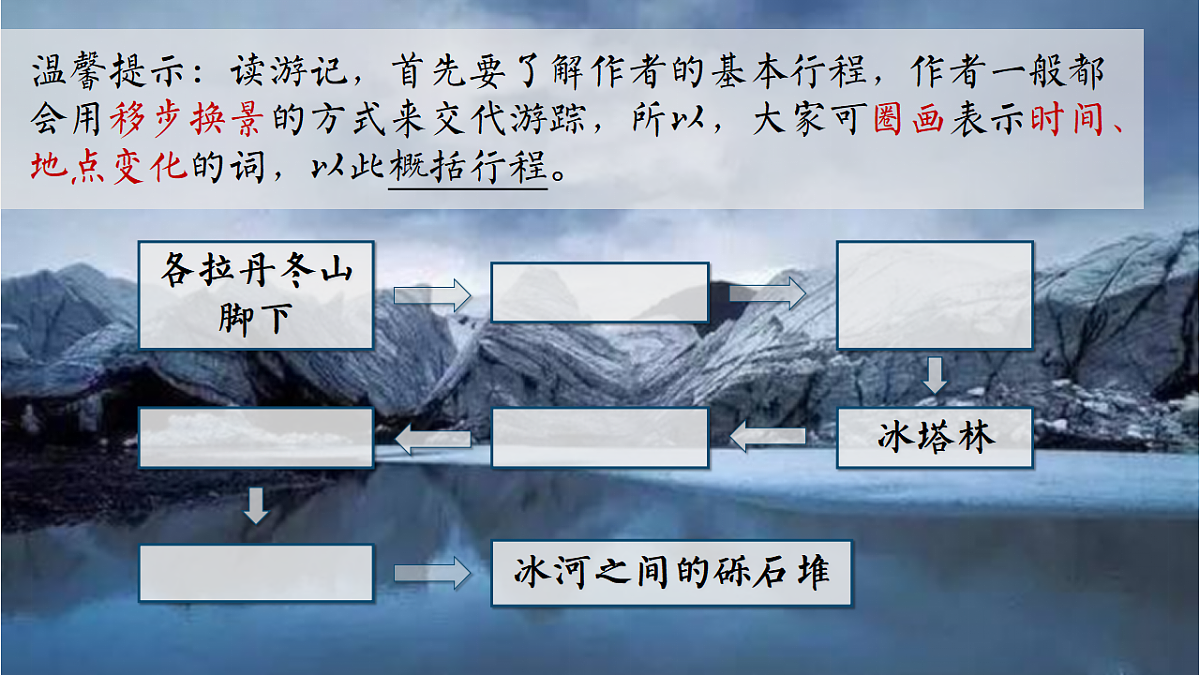 温馨提示：读游记，首先要了解作者的基本行程，作者一般都会用移步换景的方式来交代游踪，所以，大家可圈画表示时间、地点变化的词，以此概括行程。

各拉丹冬山脚下

冰塔林

冰河之间的砾石堆